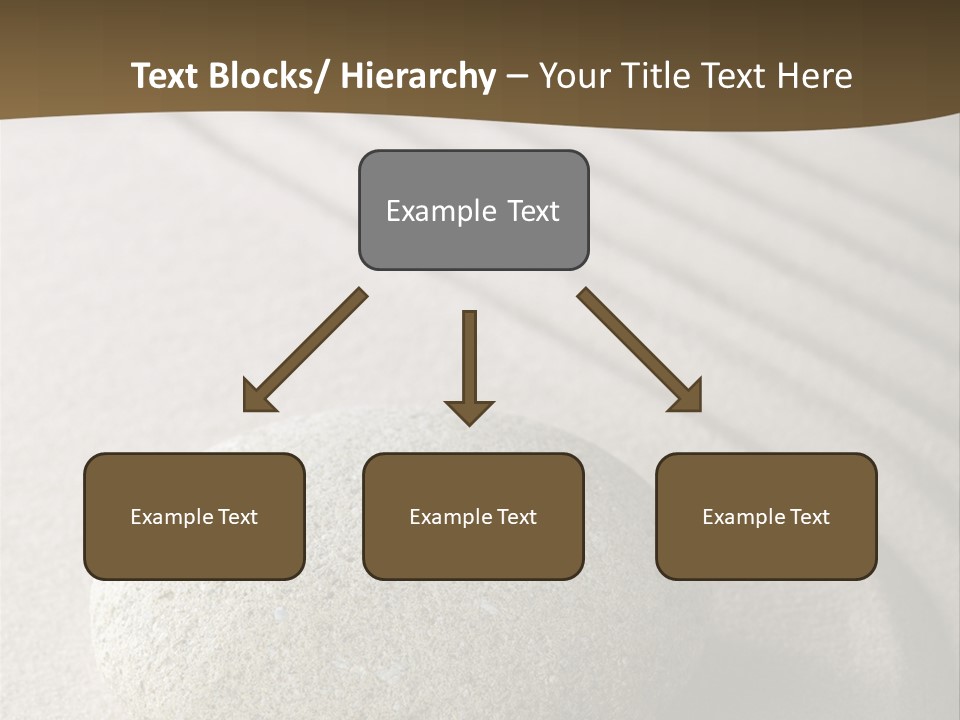 Text Blocks/ Hierarchy – Your Title Text Here

Example Text

Example Text

Example Text

Example Text